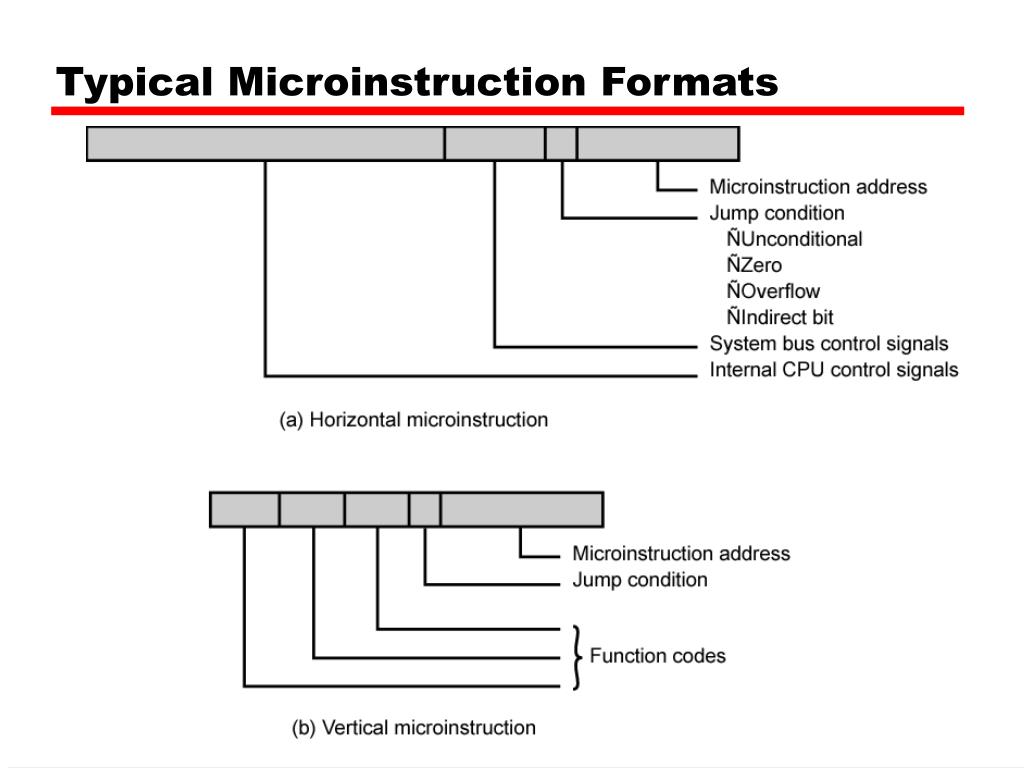 Typical Microinstruction Formats

Microinstruction address
Jump condition
ÑUnconditional
ÑZero
ÑOverflow
ÑIndirect bit
System bus control signals
Internal CPU control signals

(a) Horizontal microinstruction

Microinstruction address
Jump condition
Function codes

(b) Vertical microinstruction